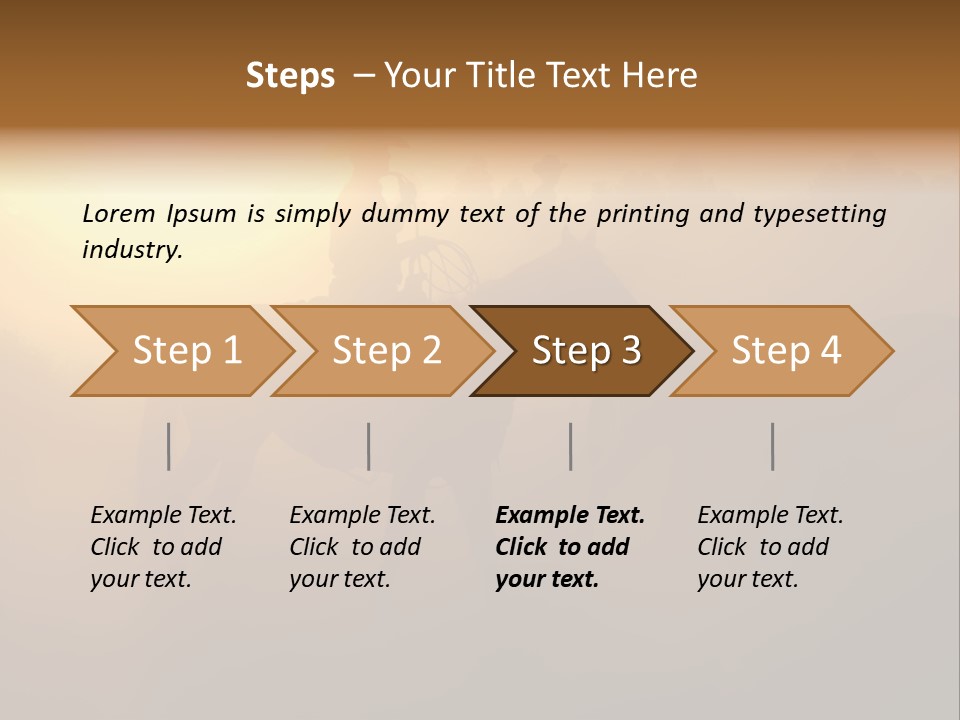 Steps – Your Title Text Here

Lorem Ipsum is simply dummy text of the printing and typesetting industry.

Step 1

Step 2

Step 3

Step 4

Example Text. Click to add your text.

Example Text. Click to add your text.

Example Text. Click to add your text.

Example Text. Click to add your text.